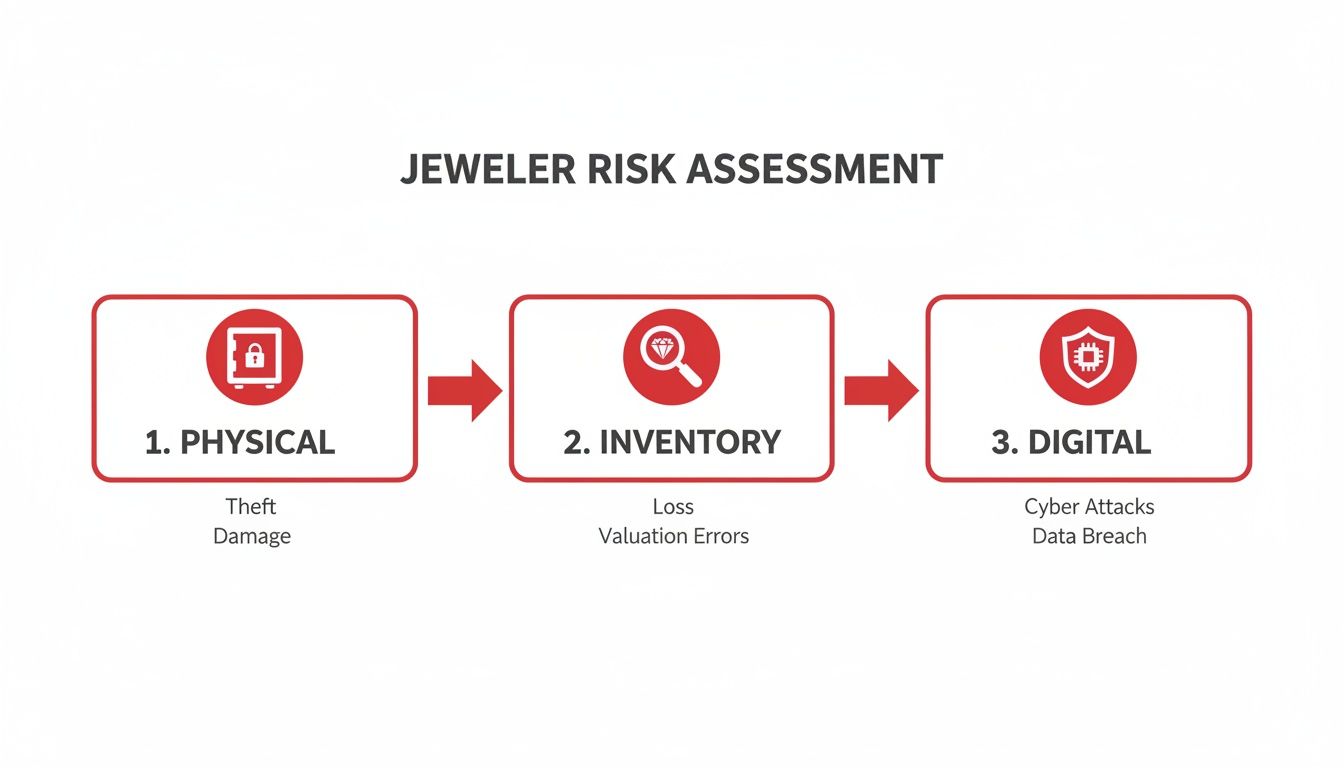 JEWELER RISK ASSESSMENT

1. PHYSICAL

Theft
Damage

2. INVENTORY

Loss
Valuation Errors

3. DIGITAL

Cyber Attacks
Data Breach